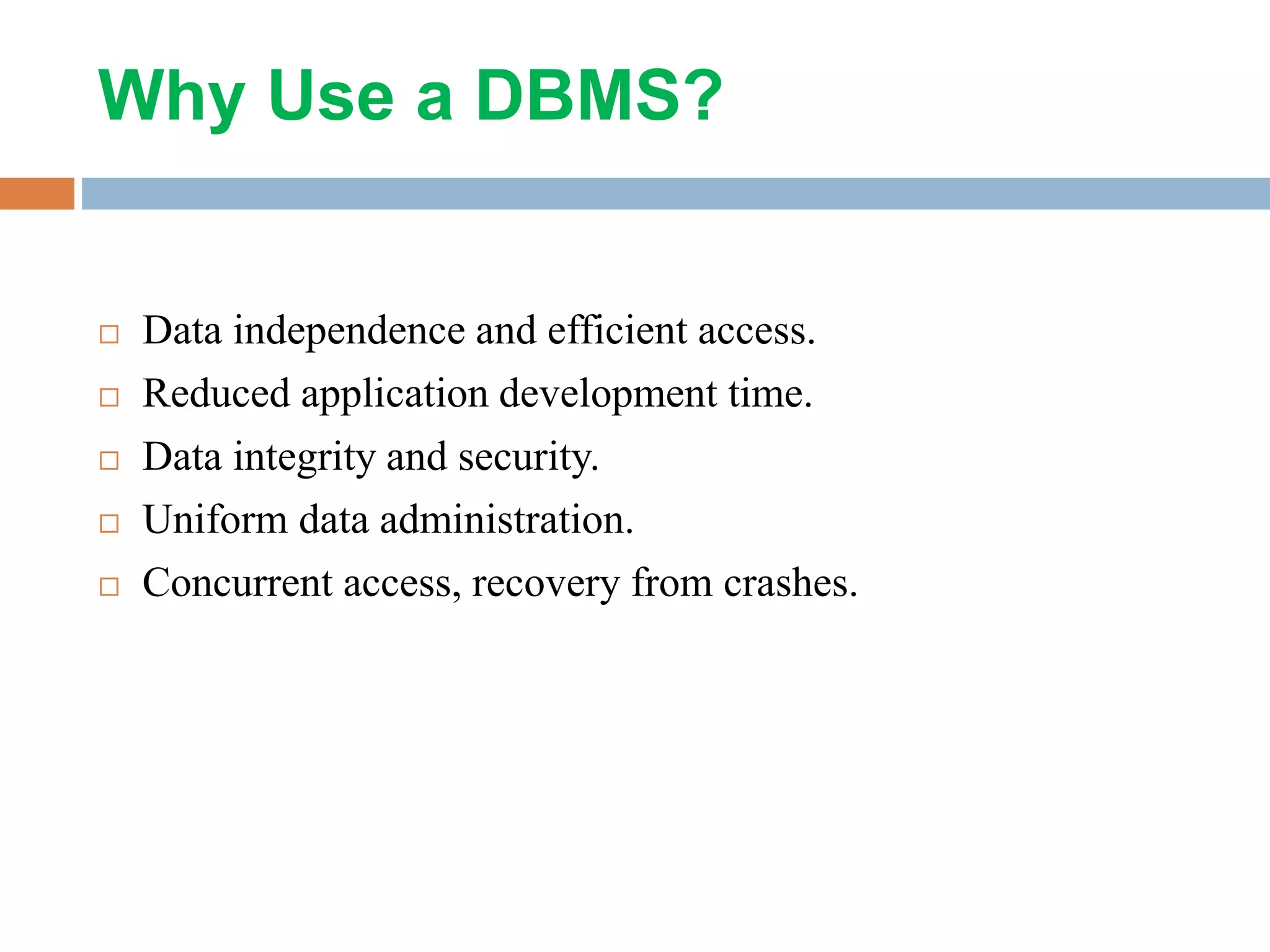 Why Use a DBMS?

□ Data independence and efficient access.
□ Reduced application development time.
□ Data integrity and security.
□ Uniform data administration.
□ Concurrent access, recovery from crashes.